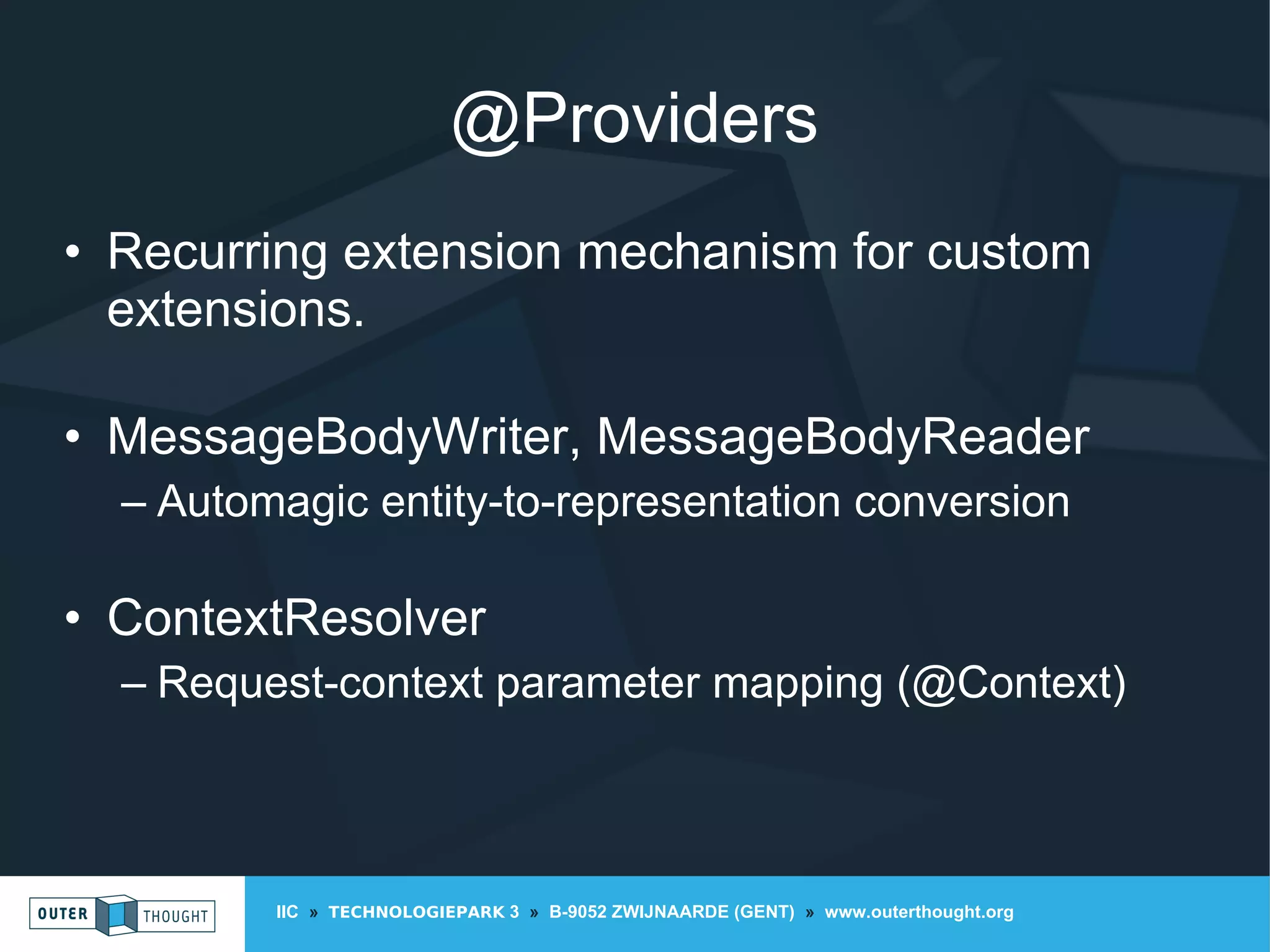 @Providers

• Recurring extension mechanism for custom extensions.

• MessageBodyWriter, MessageBodyReader
– Automagic entity-to-representation conversion

• ContextResolver
– Request-context parameter mapping (@Context)

OUTER THOUGHT

IIC » TECHNOLOGIEPARK 3 » B-9052 ZWIJNAARDE (GENT) » www.outerthought.org